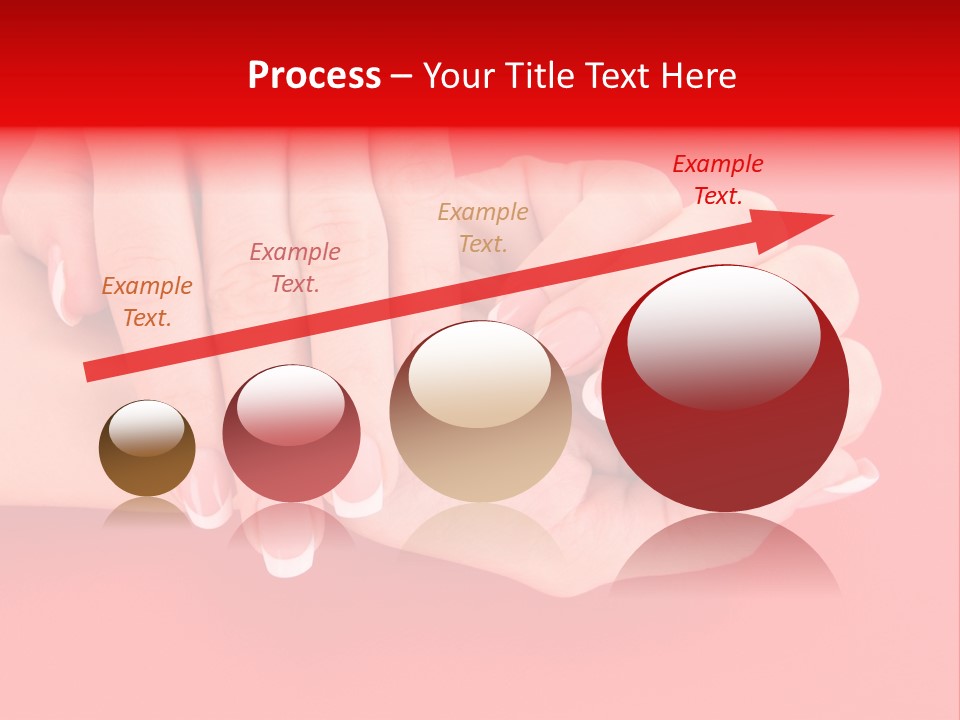 Process – Your Title Text Here

Example Text.

Example Text.

Example Text.

Example Text.